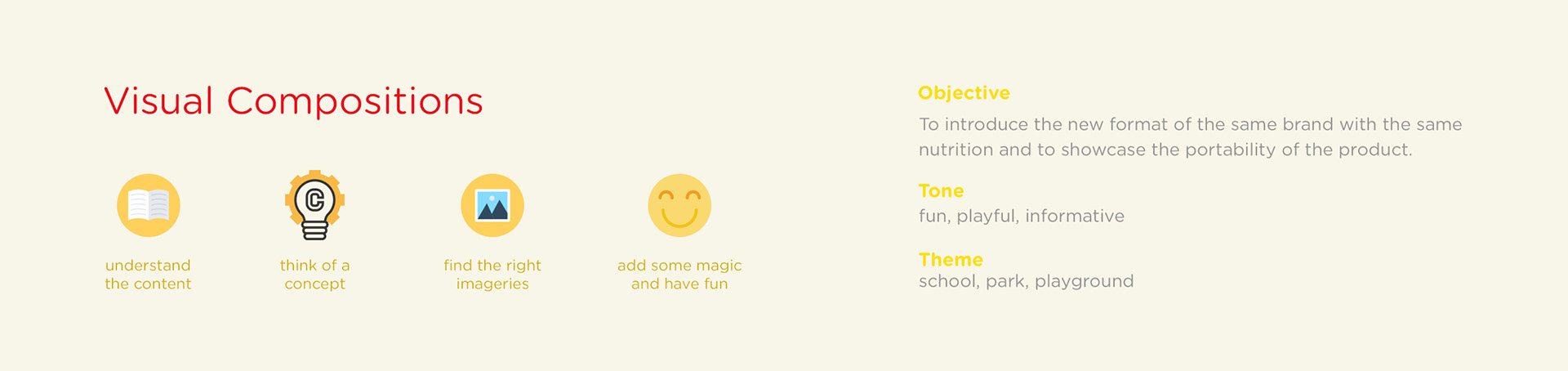 Visual Compositions

understand the content

think of a concept

find the right imageries

add some magic and have fun

Objective
To introduce the new format of the same brand with the same nutrition and to showcase the portability of the product.

Tone
fun, playful, informative

Theme
school, park, playground